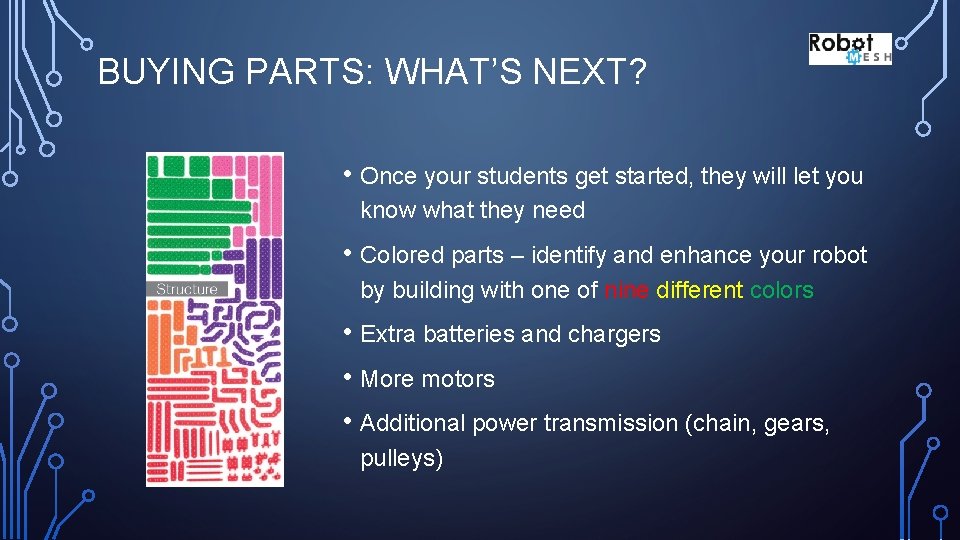 BUYING PARTS: WHAT'S NEXT?

Robot MESH

Structure

• Once your students get started, they will let you know what they need

• Colored parts – identify and enhance your robot by building with one of nine different colors

• Extra batteries and chargers

• More motors

• Additional power transmission (chain, gears, pulleys)